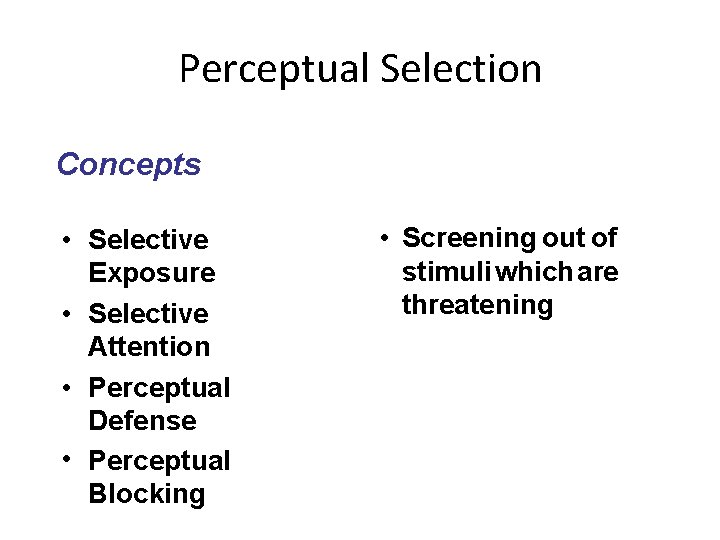 Perceptual Selection

Concepts

• Selective Exposure
• Selective Attention
• Perceptual Defense
• Perceptual Blocking

• Screening out of stimuli which are threatening